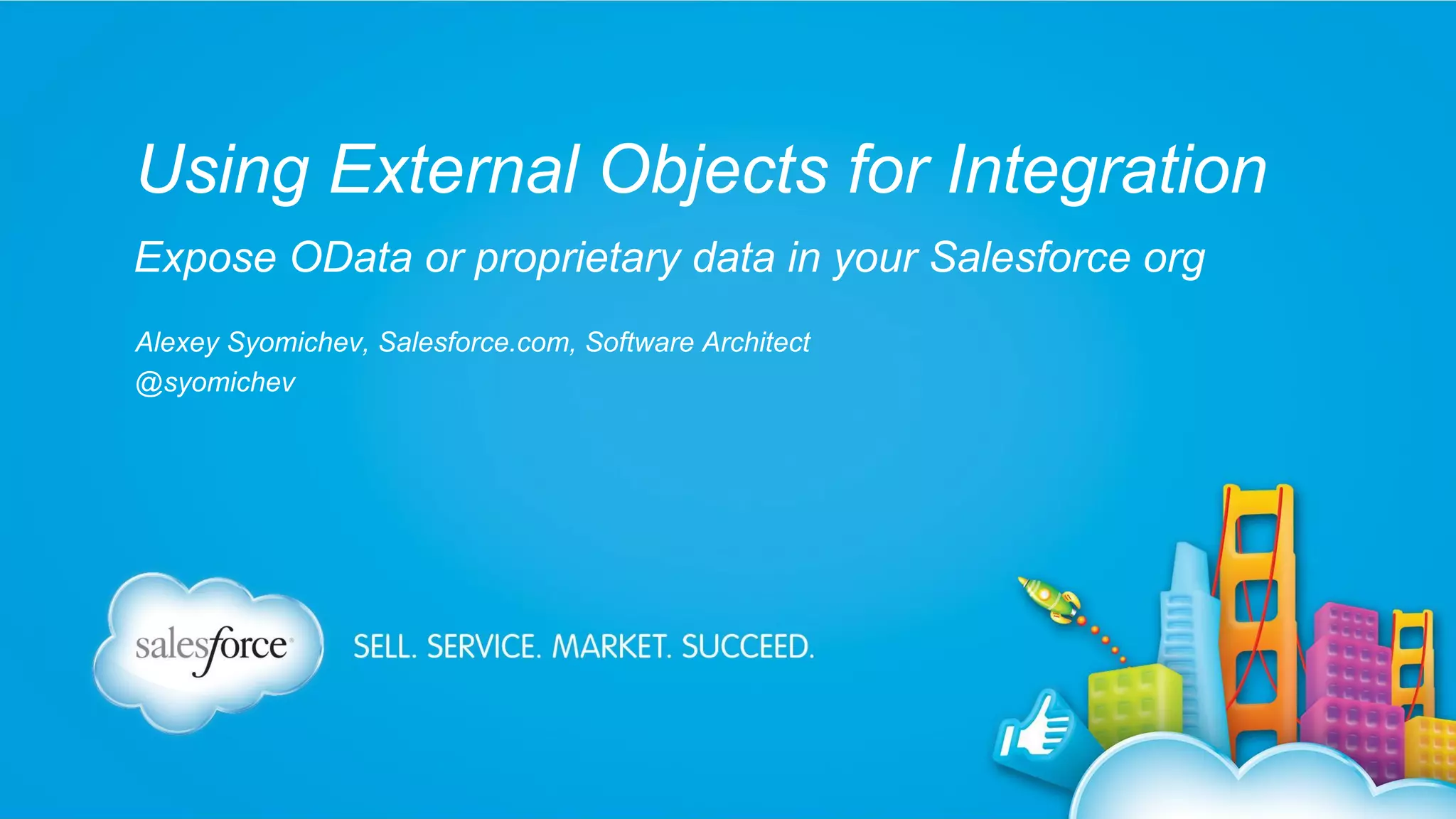 Using External Objects for Integration

Expose OData or proprietary data in your Salesforce org

Alexey Syomichev, Salesforce.com, Software Architect
@syomichev

salesforce

SELL. SERVICE. MARKET. SUCCEED.